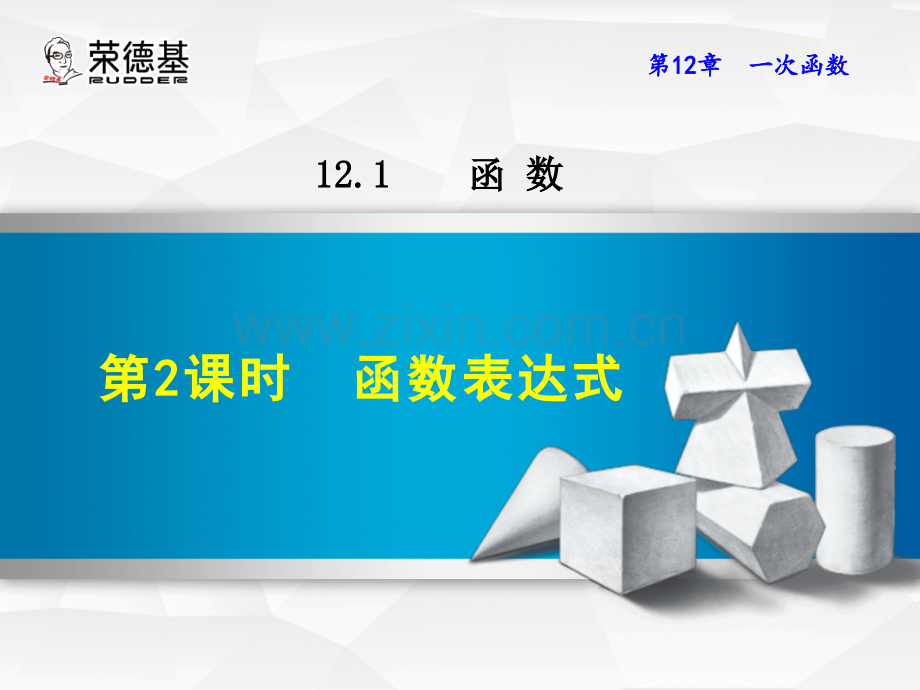 荣德基
RUDDER

第12章　一次函数

12.1　函 数

www.zixin.com.cn

第2课时　函数表达式